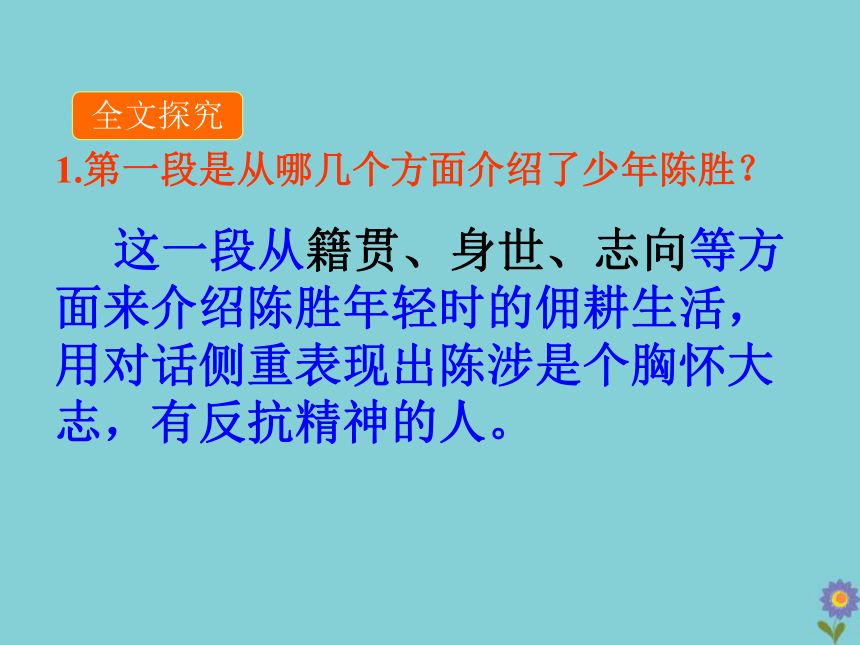 全文探究

1.第一段是从哪几个方面介绍了少年陈胜？

这一段从籍贯、身世、志向等方面来介绍陈胜年轻时的佣耕生活，用对话侧重表现出陈涉是个胸怀大志，有反抗精神的人。